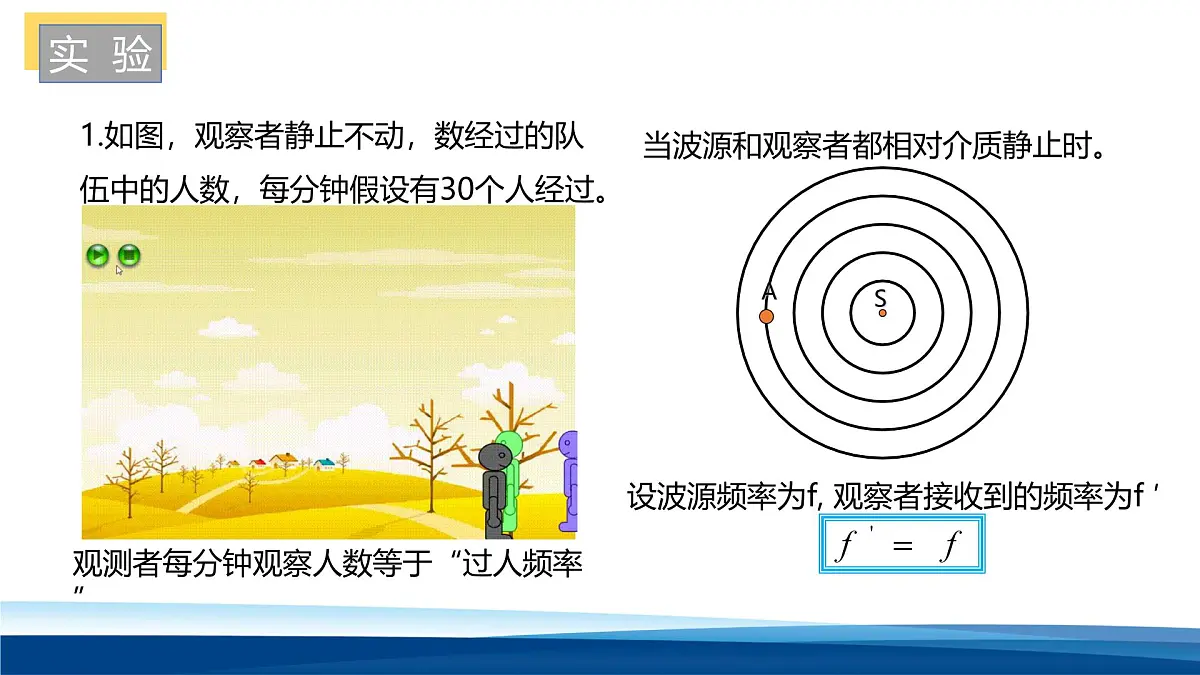 实 验

1.如图，观察者静止不动，数经过的队伍中的人数，每分钟假设有30个人经过。

观测者每分钟观察人数等于“过人频率”

当波源和观察者都相对介质静止时。

A

S

设波源频率为f, 观察者接收到的频率为f '

$f' = f$